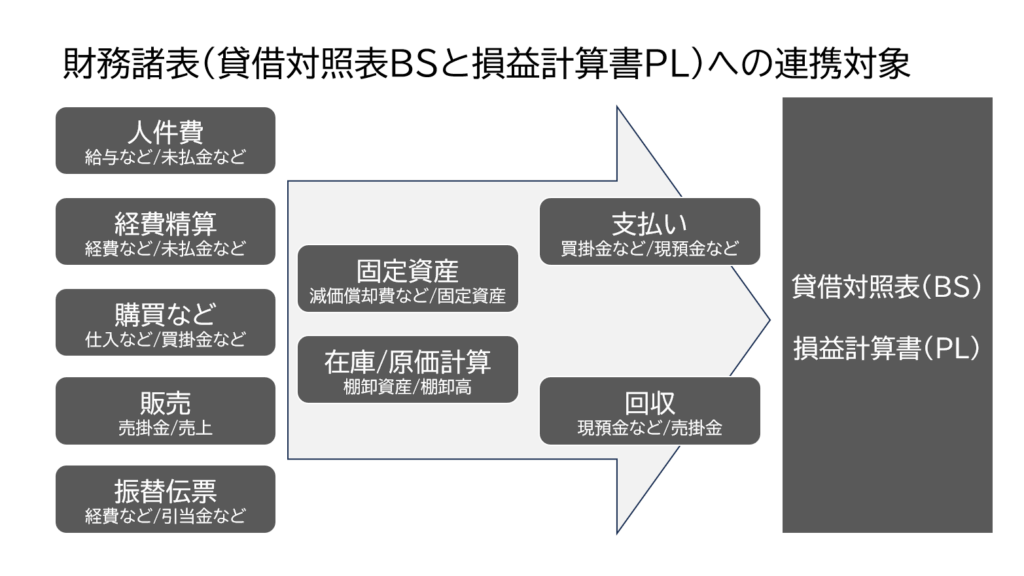 財務諸表(貸借対照表BSと損益計算書PL)への連携対象

人件費
給与など/未払金など

経費精算
経費など/未払金など

購買など
仕入など/買掛金など

販売
売掛金/売上

振替伝票
経費など/引当金など

固定資産
減価償却費など/固定資産

在庫/原価計算
棚卸資産/棚卸高

支払い
買掛金など/現預金など

回収
現預金など/売掛金

貸借対照表(BS)

損益計算書(PL)